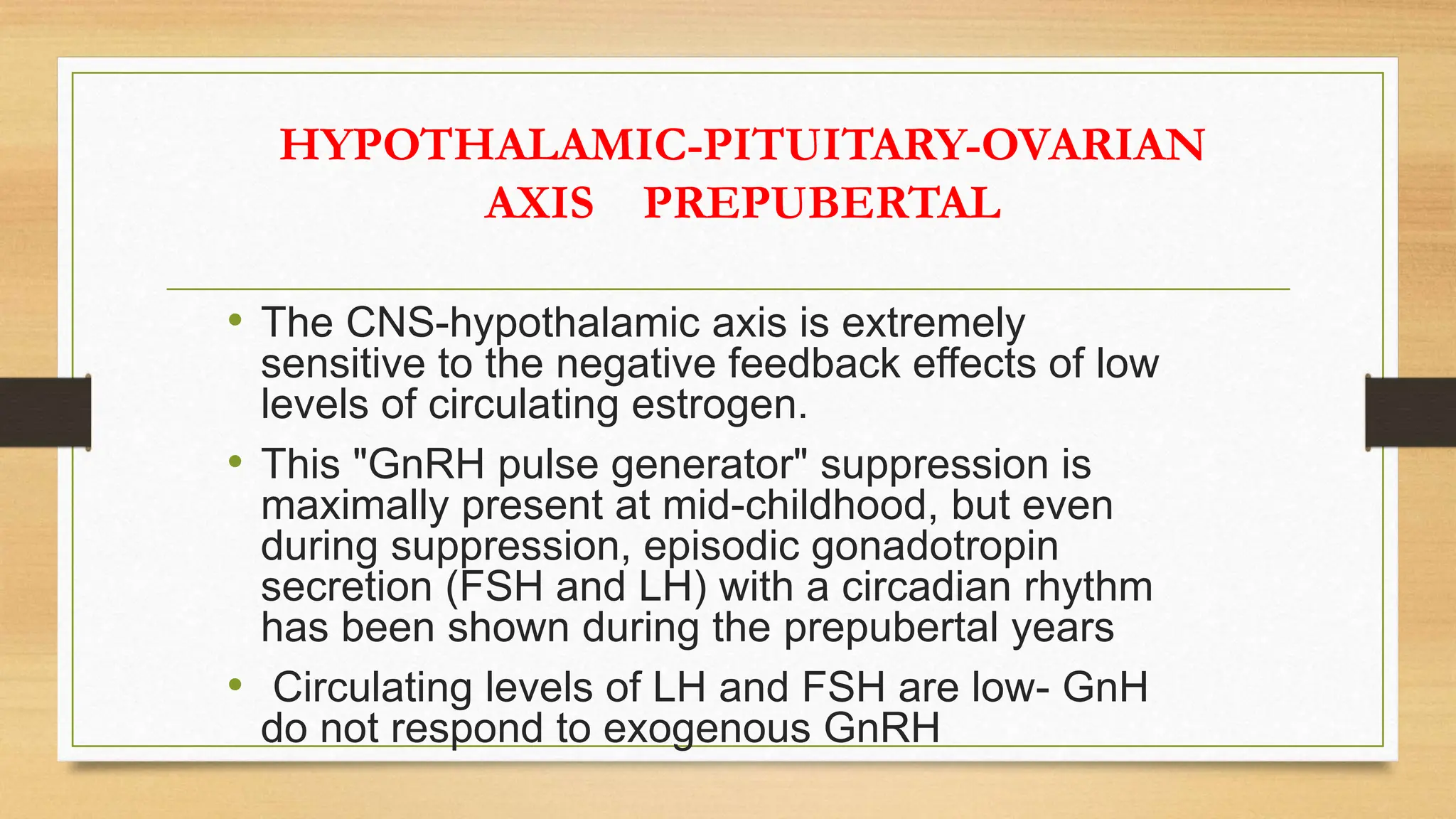 HYPOTHALAMIC-PITUITARY-OVARIAN AXIS PREPUBERTAL

• The CNS-hypothalamic axis is extremely sensitive to the negative feedback effects of low levels of circulating estrogen.

• This "GnRH pulse generator" suppression is maximally present at mid-childhood, but even during suppression, episodic gonadotropin secretion (FSH and LH) with a circadian rhythm has been shown during the prepubertal years

• Circulating levels of LH and FSH are low- GnH do not respond to exogenous GnRH